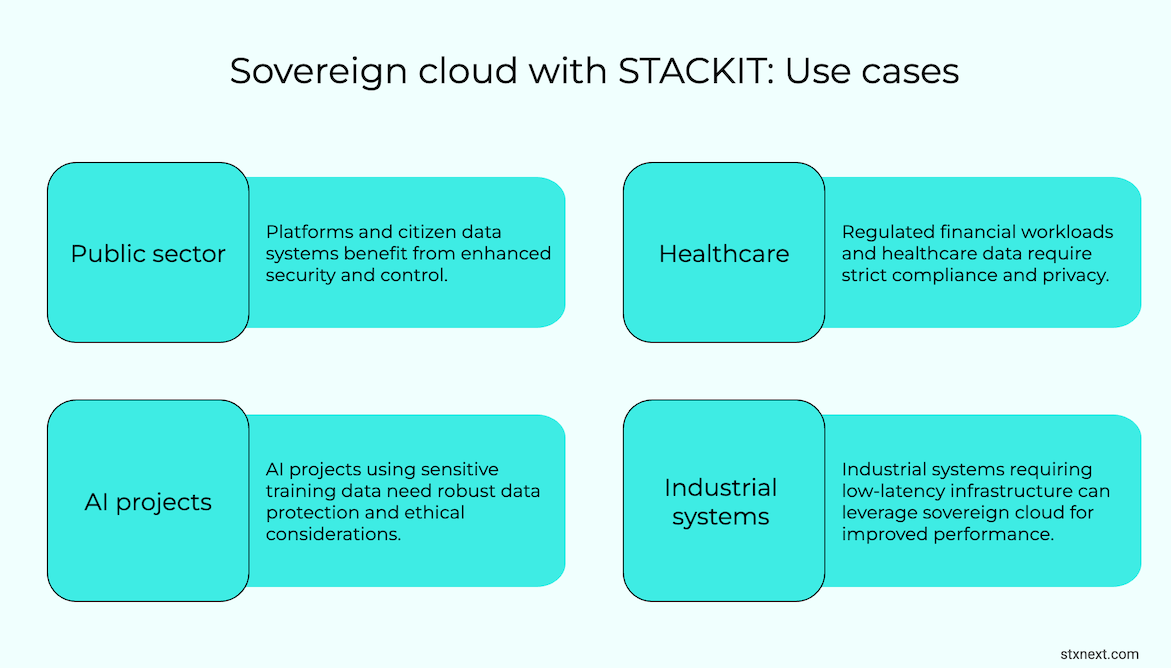 Sovereign cloud with STACKIT: Use cases

Public sector

Platforms and citizen data systems benefit from enhanced security and control.

Healthcare

Regulated financial workloads and healthcare data require strict compliance and privacy.

AI projects

AI projects using sensitive training data need robust data protection and ethical considerations.

Industrial systems

Industrial systems requiring low-latency infrastructure can leverage sovereign cloud for improved performance.

stxnext.com